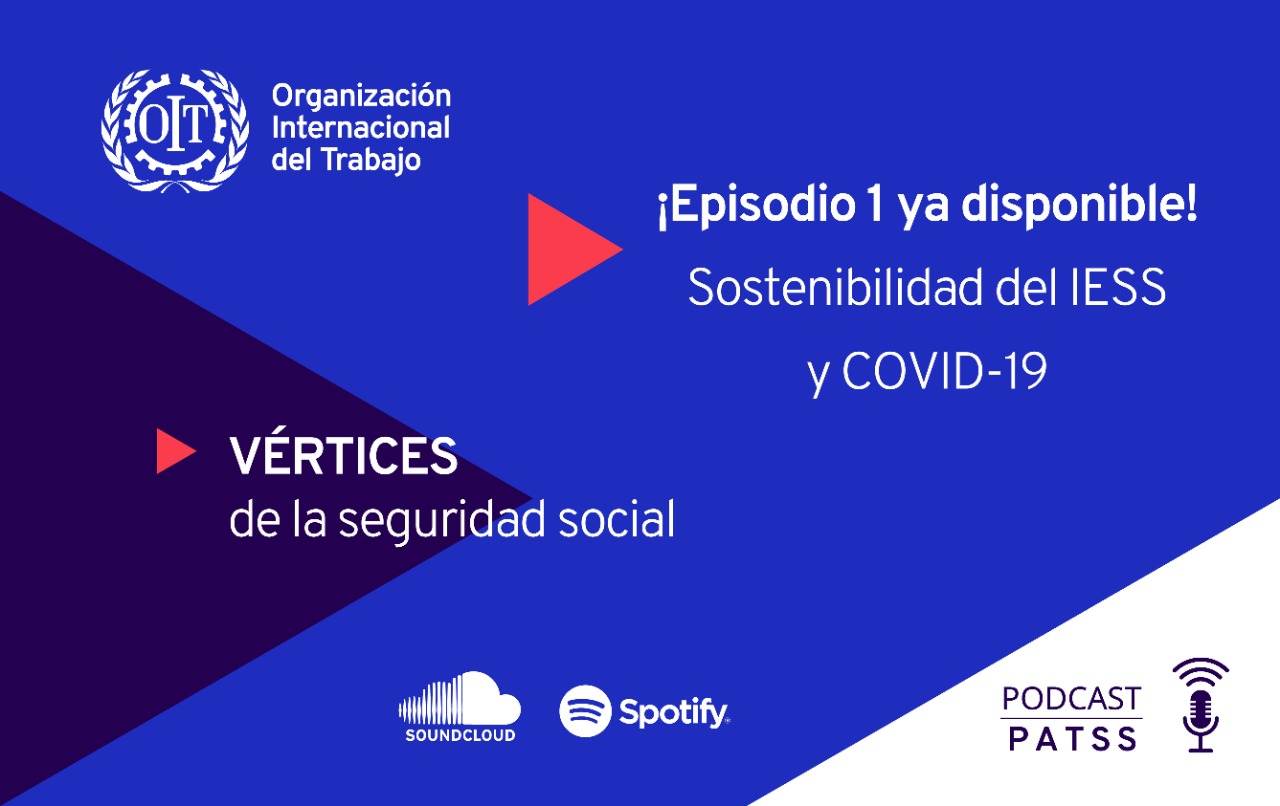 OIT

Organización Internacional del Trabajo

¡Episodio 1 ya disponible!

Sostenibilidad del IESS y COVID-19

VÉRTICES
de la seguridad social

SOUNDCLOUD

Spotify

PODCAST
PATSS